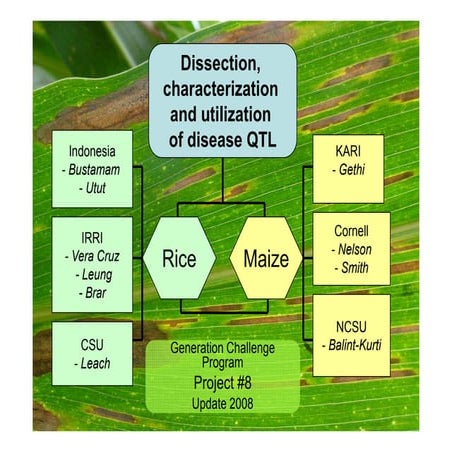 Dissection, characterization and utilization of disease QTL

Indonesia
- Bustamam
- Utut

IRRI
- Vera Cruz
- Leung
- Brar

CSU
- Leach

Rice

Maize

KARI
- Gethi

Cornell
- Nelson
- Smith

NCSU
- Balint-Kurti

Generation Challenge Program
Project #8
Update 2008